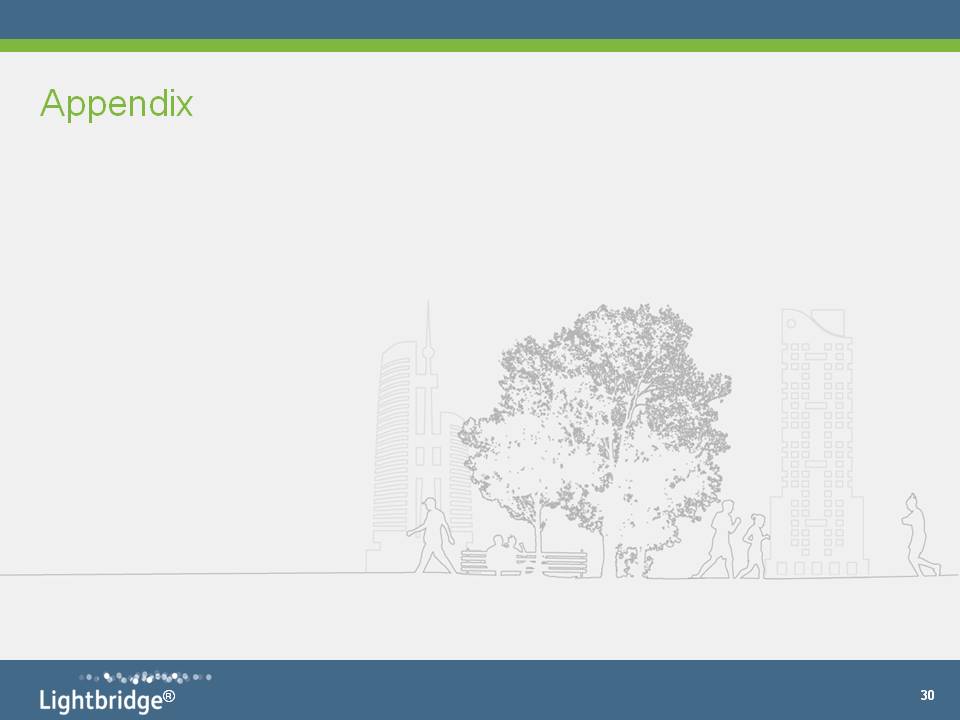 Appendix

Lightbridge®

30